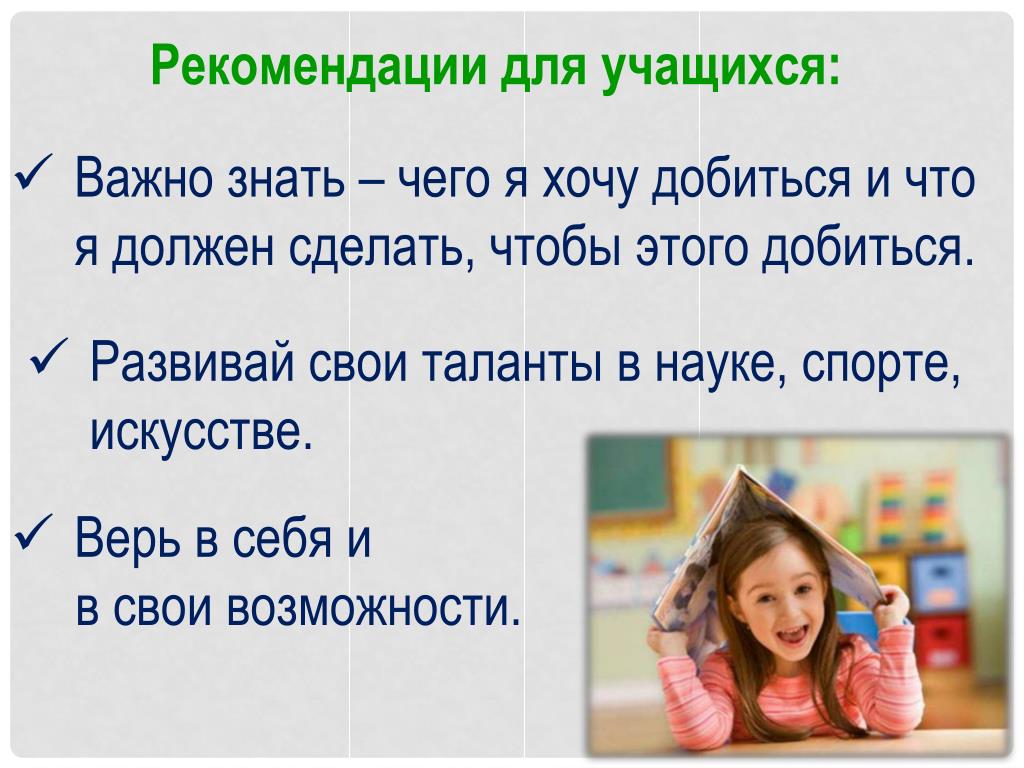 Рекомендации для учащихся:

✓ Важно знать – чего я хочу добиться и что я должен сделать, чтобы этого добиться.

✓ Развивай свои таланты в науке, спорте, искусстве.

✓ Верь в себя и в свои возможности.